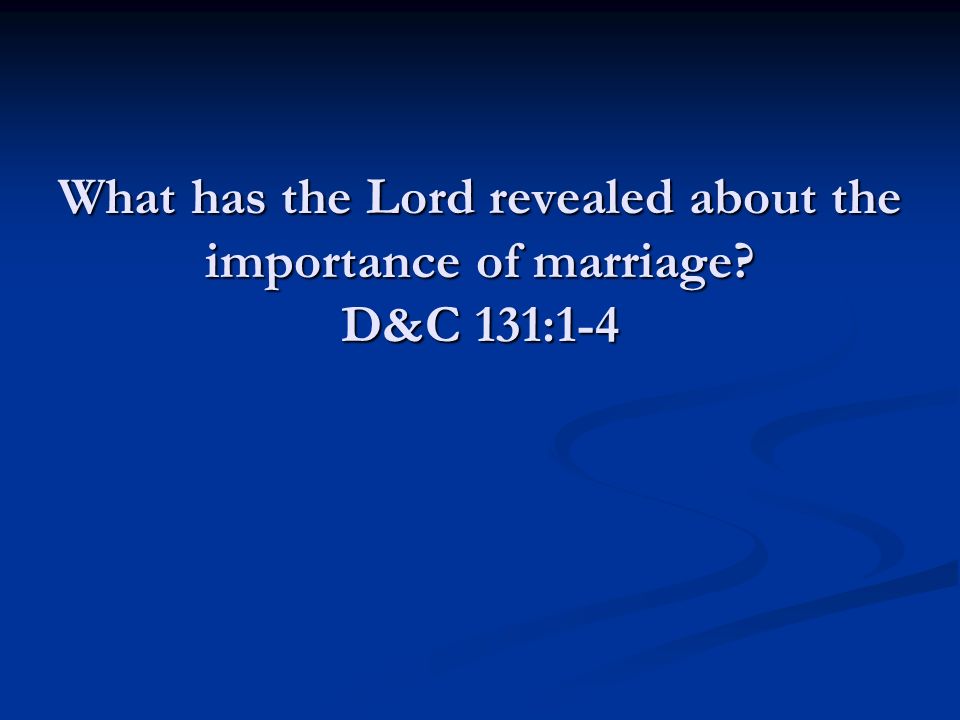 What has the Lord revealed about the importance of marriage?
D&C 131:1-4